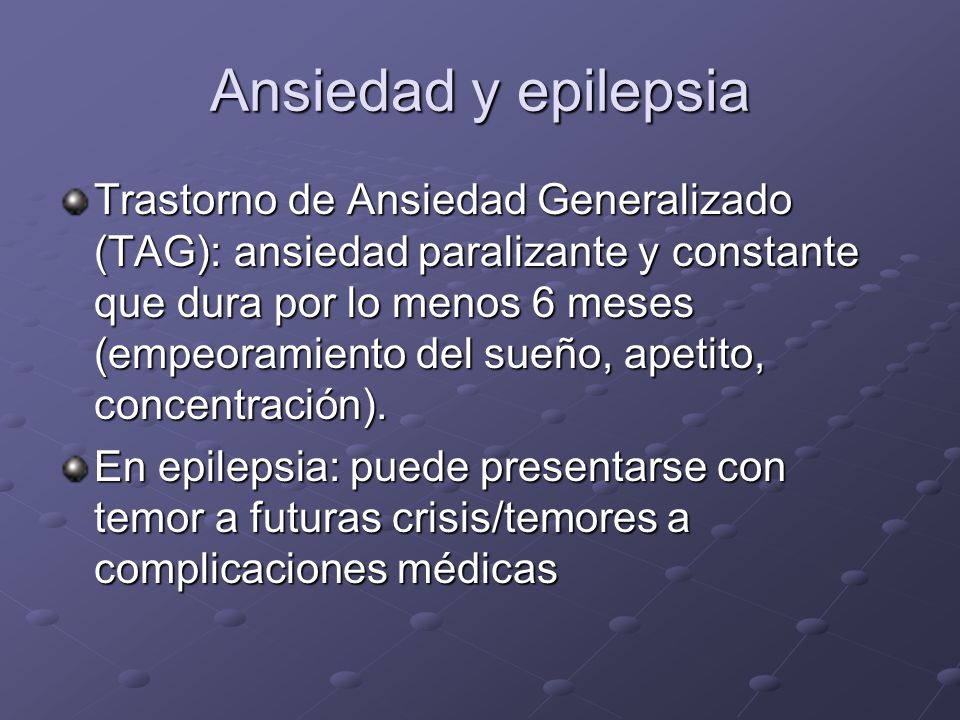 Ansiedad y epilepsia

Trastorno de Ansiedad Generalizado (TAG): ansiedad paralizante y constante que dura por lo menos 6 meses (empeoramiento del sueño, apetito, concentración).

En epilepsia: puede presentarse con temor a futuras crisis/temores a complicaciones médicas